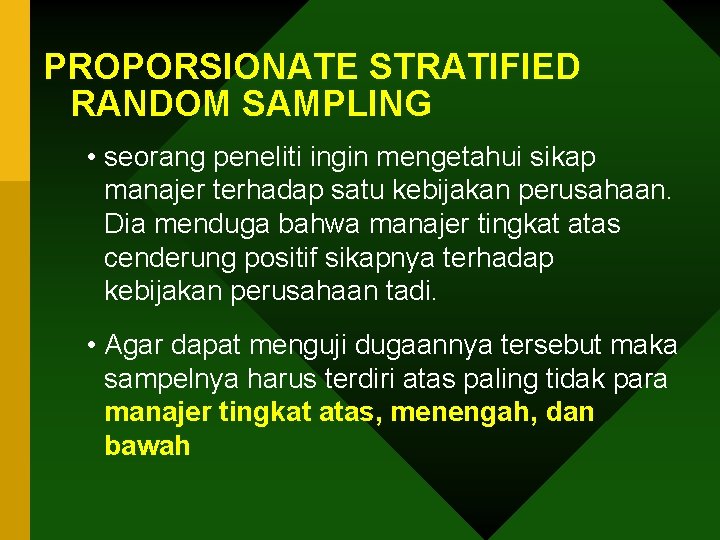 PROPORSIONATE STRATIFIED RANDOM SAMPLING

• seorang peneliti ingin mengetahui sikap manajer terhadap satu kebijakan perusahaan. Dia menduga bahwa manajer tingkat atas cenderung positif sikapnya terhadap kebijakan perusahaan tadi.

• Agar dapat menguji dugaannya tersebut maka sampelnya harus terdiri atas paling tidak para manajer tingkat atas, menengah, dan bawah